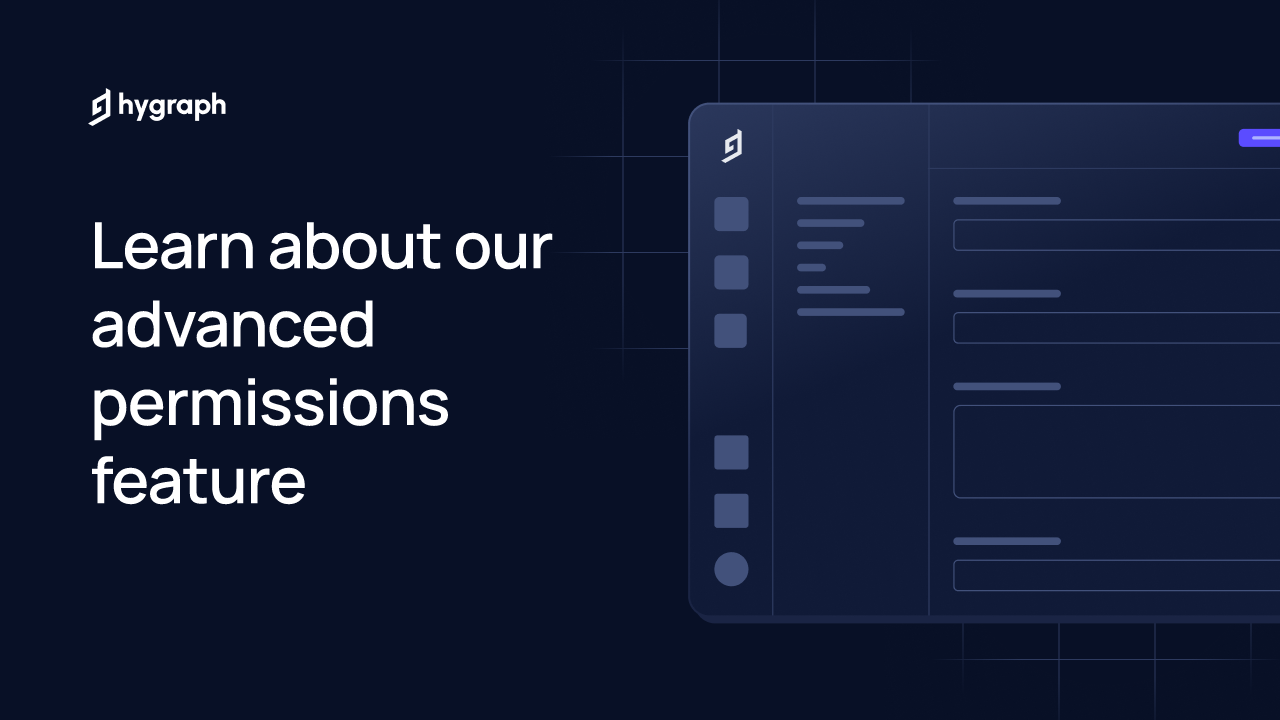 hygraph

Learn about our advanced permissions feature